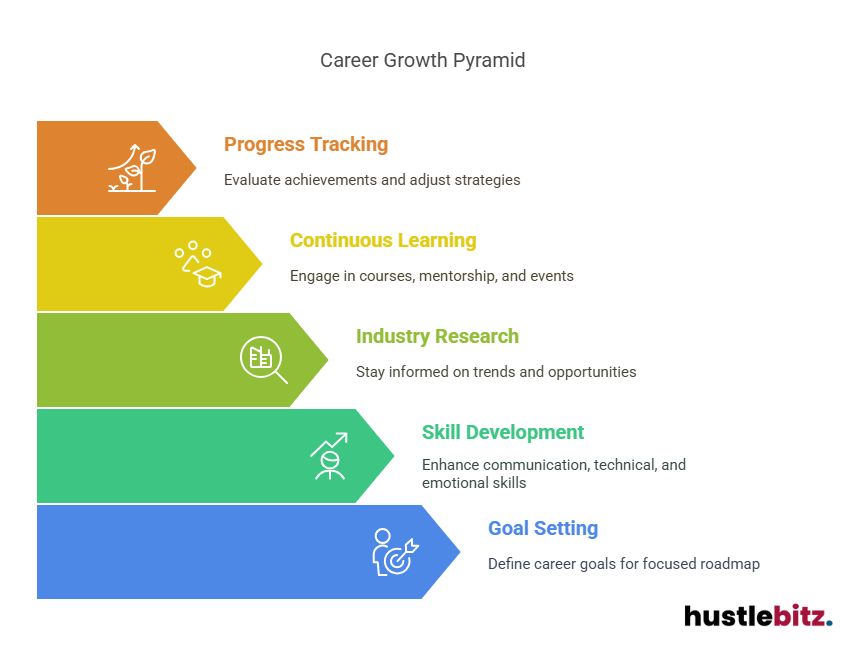 Career Growth Pyramid

Progress Tracking

Evaluate achievements and adjust strategies

Continuous Learning

Engage in courses, mentorship, and events

Industry Research

Stay informed on trends and opportunities

Skill Development

Enhance communication, technical, and emotional skills

Goal Setting

Define career goals for focused roadmap

hustlebitz.